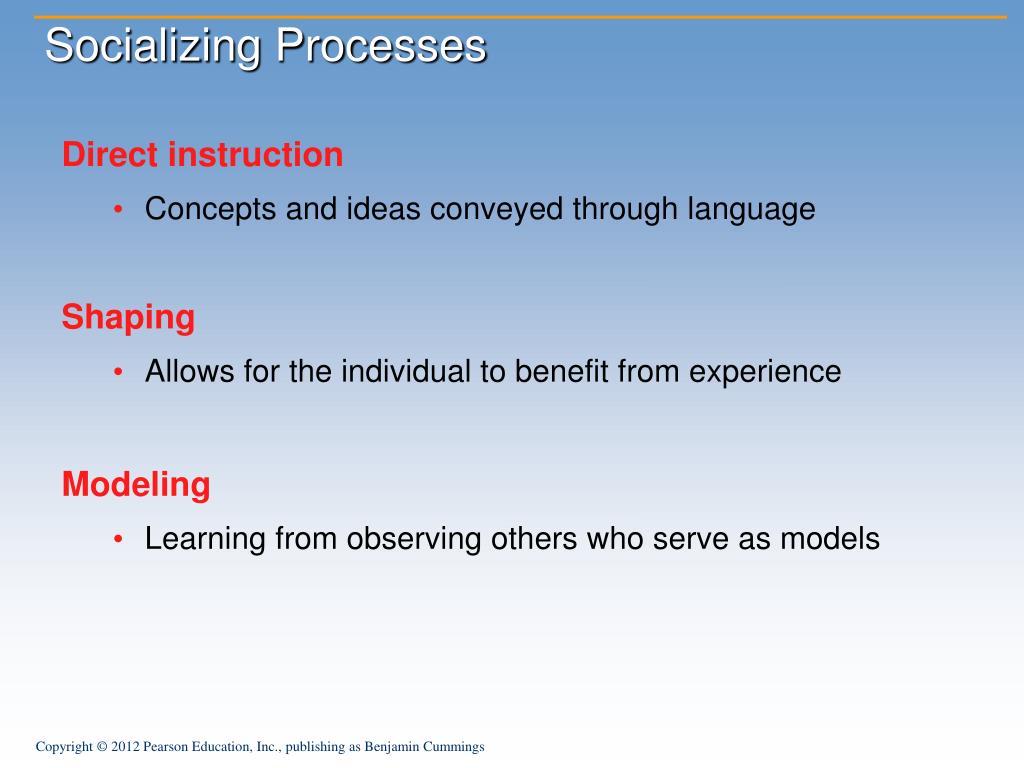 Socializing Processes

Direct instruction

• Concepts and ideas conveyed through language

Shaping

• Allows for the individual to benefit from experience

Modeling

• Learning from observing others who serve as models

Copyright © 2012 Pearson Education, Inc., publishing as Benjamin Cummings